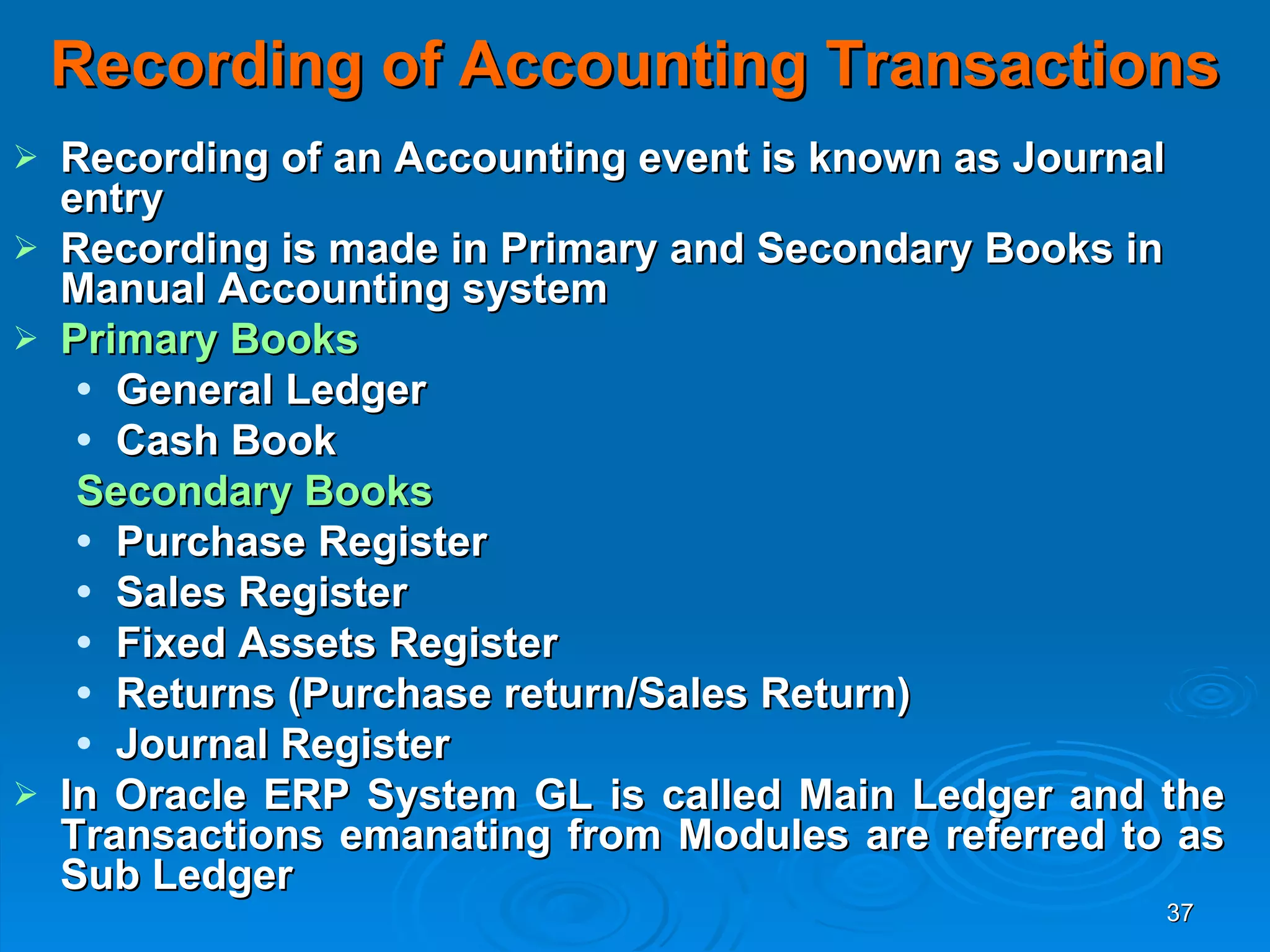 Recording of Accounting Transactions

➢ Recording of an Accounting event is known as Journal entry
➢ Recording is made in Primary and Secondary Books in Manual Accounting system
➢ Primary Books
• General Ledger
• Cash Book

Secondary Books
• Purchase Register
• Sales Register
• Fixed Assets Register
• Returns (Purchase return/Sales Return)
• Journal Register
➢ In Oracle ERP System GL is called Main Ledger and the Transactions emanating from Modules are referred to as Sub Ledger

37